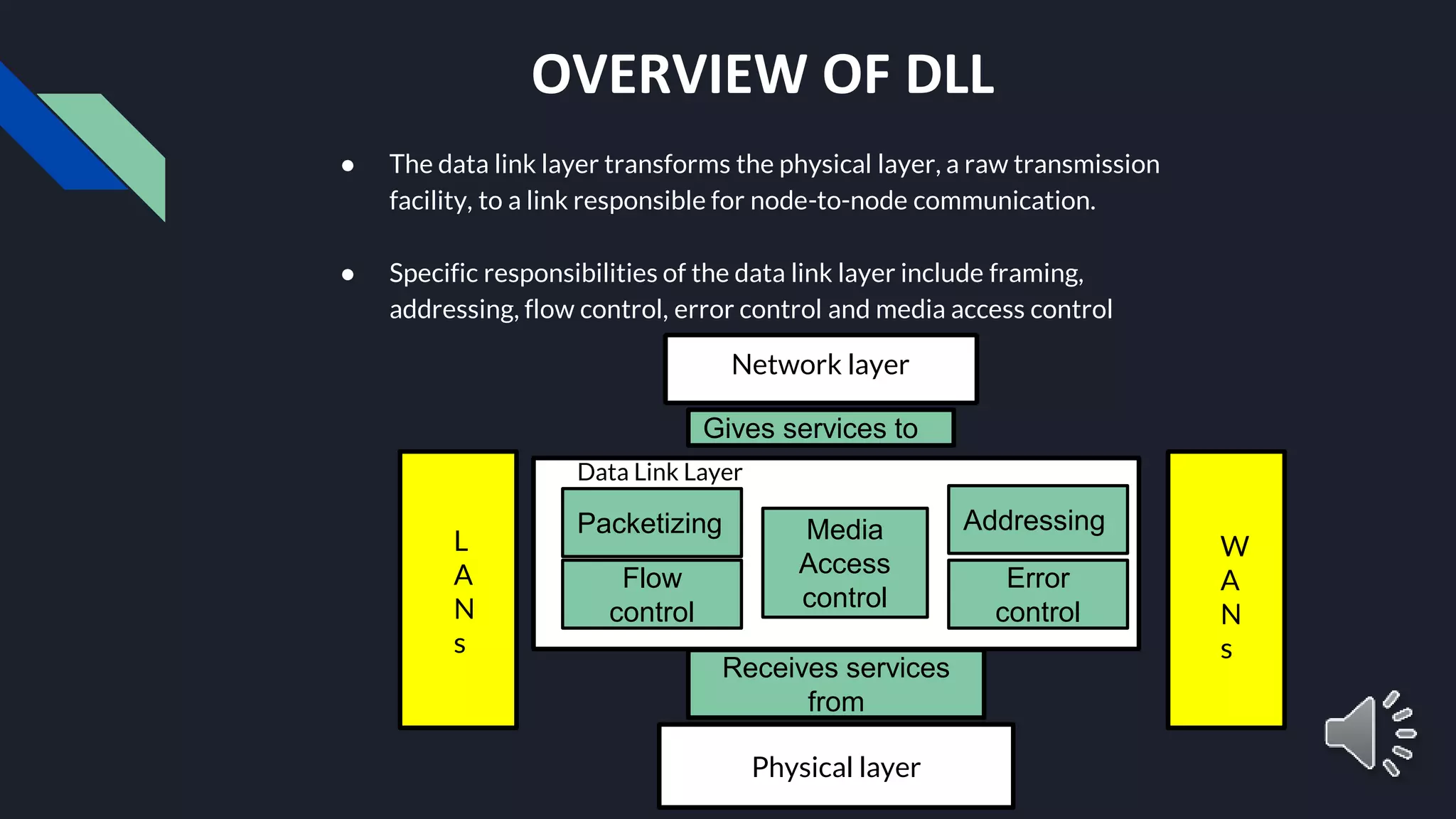 OVERVIEW OF DLL

● The data link layer transforms the physical layer, a raw transmission facility, to a link responsible for node-to-node communication.

● Specific responsibilities of the data link layer include framing, addressing, flow control, error control and media access control

Network layer

Gives services to

L
A
N
s

Data Link Layer

Packetizing

Flow control

Media Access control

Addressing

Error control

W
A
N
s

Receives services from

Physical layer